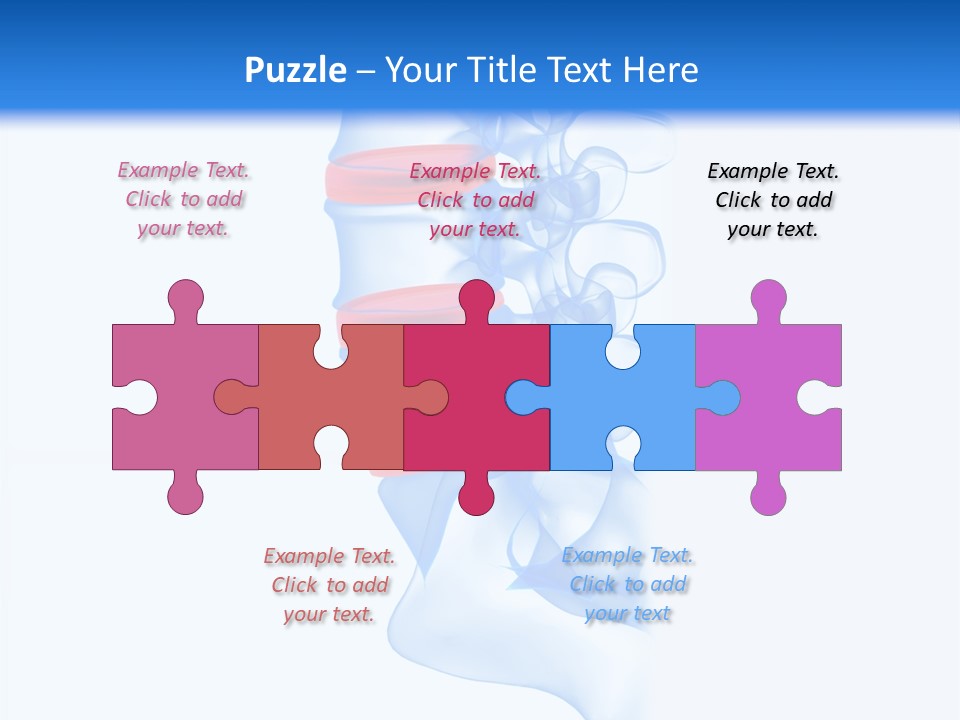 Puzzle – Your Title Text Here

Example Text. Click to add your text.

Example Text. Click to add your text.

Example Text. Click to add your text.

Example Text. Click to add your text.

Example Text. Click to add your text